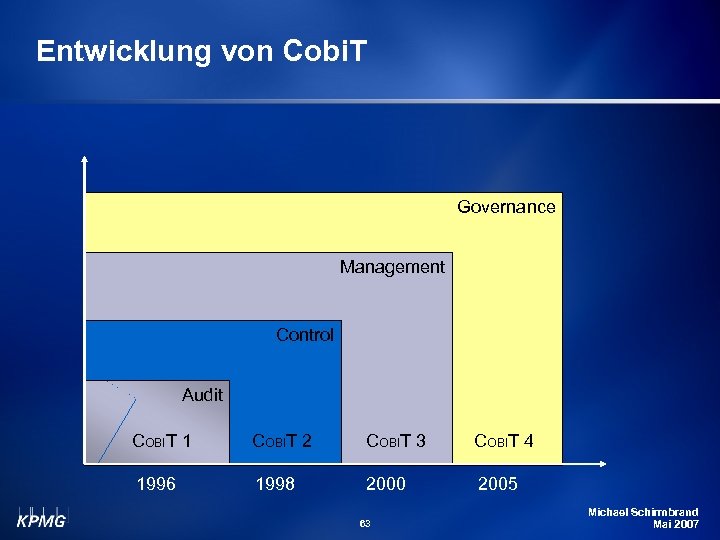 Entwicklung von CobiT

Governance

Management

Control

Audit

COBIT 1

COBIT 2

COBIT 3

COBIT 4

1996

1998

2000

2005

KPMG

63

Michael Schirmbrand
Mai 2007